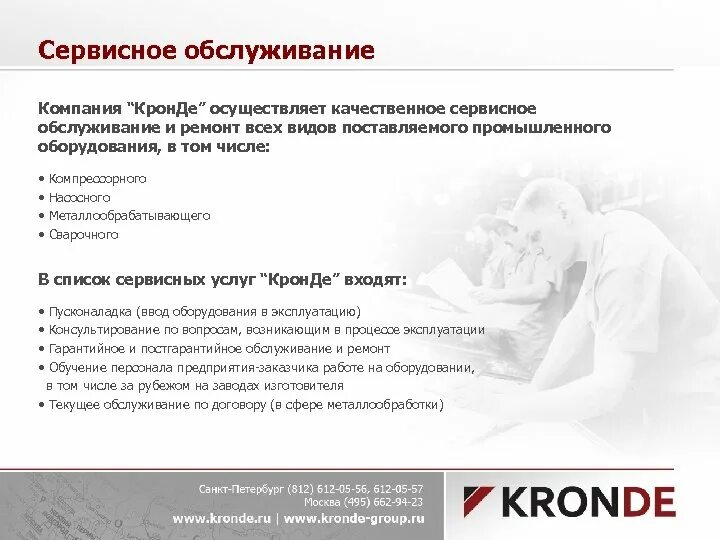 Сервисное обслуживание

Компания “КронДе” осуществляет качественное сервисное обслуживание и ремонт всех видов поставляемого промышленного оборудования, в том числе:

• Компрессорного
• Насосного
• Металлообрабатывающего
• Сварочного

В список сервисных услуг “КронДе” входят:

• Пусконаладка (ввод оборудования в эксплуатацию)
• Консультирование по вопросам, возникающим в процессе эксплуатации
• Гарантийное и постгарантийное обслуживание и ремонт
• Обучение персонала предприятия-заказчика работе на оборудовании, в том числе за рубежом на заводах изготовителя
• Текущее обслуживание по договору (в сфере металлообработки)

Санкт-Петербург (812) 612-05-56, 612-05-57
Москва (495) 662-94-23
www.kronde.ru | www.kronde-group.ru

KRONDE